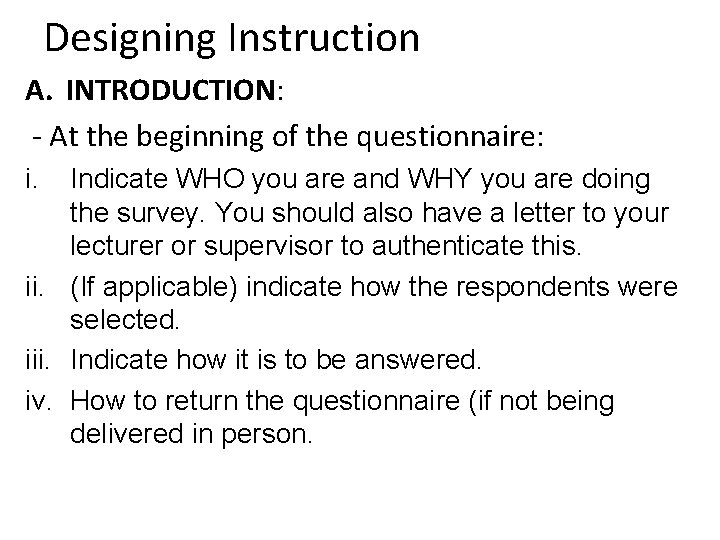 Designing Instruction

A. INTRODUCTION:

- At the beginning of the questionnaire:

i. Indicate WHO you are and WHY you are doing the survey. You should also have a letter to your lecturer or supervisor to authenticate this.

ii. (If applicable) indicate how the respondents were selected.

iii. Indicate how it is to be answered.

iv. How to return the questionnaire (if not being delivered in person.